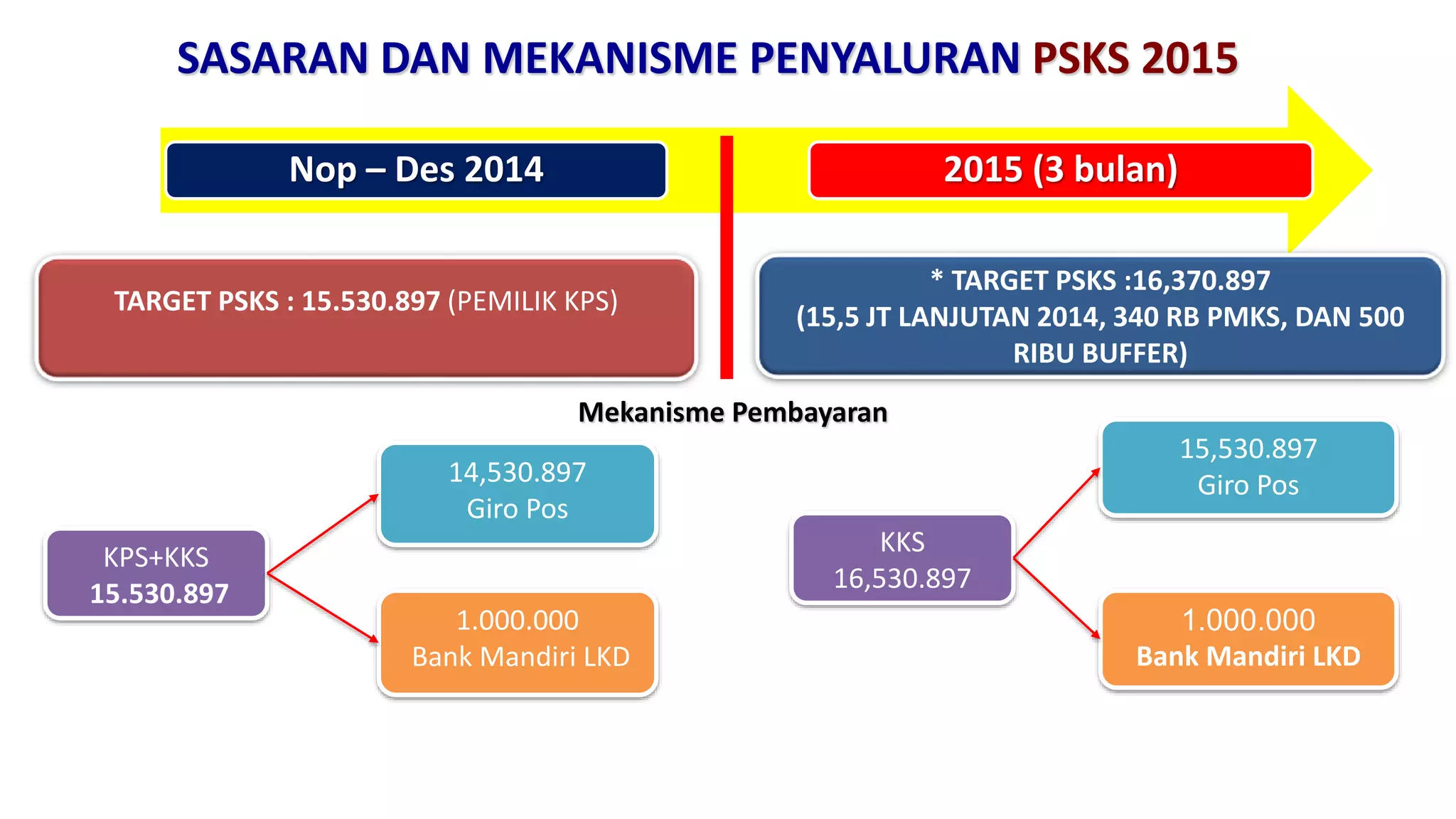 SASARAN DAN MEKANISME PENYALURAN PSKS 2015

Nop – Des 2014

2015 (3 bulan)

TARGET PSKS : 15.530.897 (PEMILIK KPS)

* TARGET PSKS :16,370.897 (15,5 JT LANJUTAN 2014, 340 RB PMKS, DAN 500 RIBU BUFFER)

Mekanisme Pembayaran

KPS+KKS
15.530.897

14,530.897
Giro Pos

1.000.000
Bank Mandiri LKD

KKS
16,530.897

15,530.897
Giro Pos

1.000.000
Bank Mandiri LKD